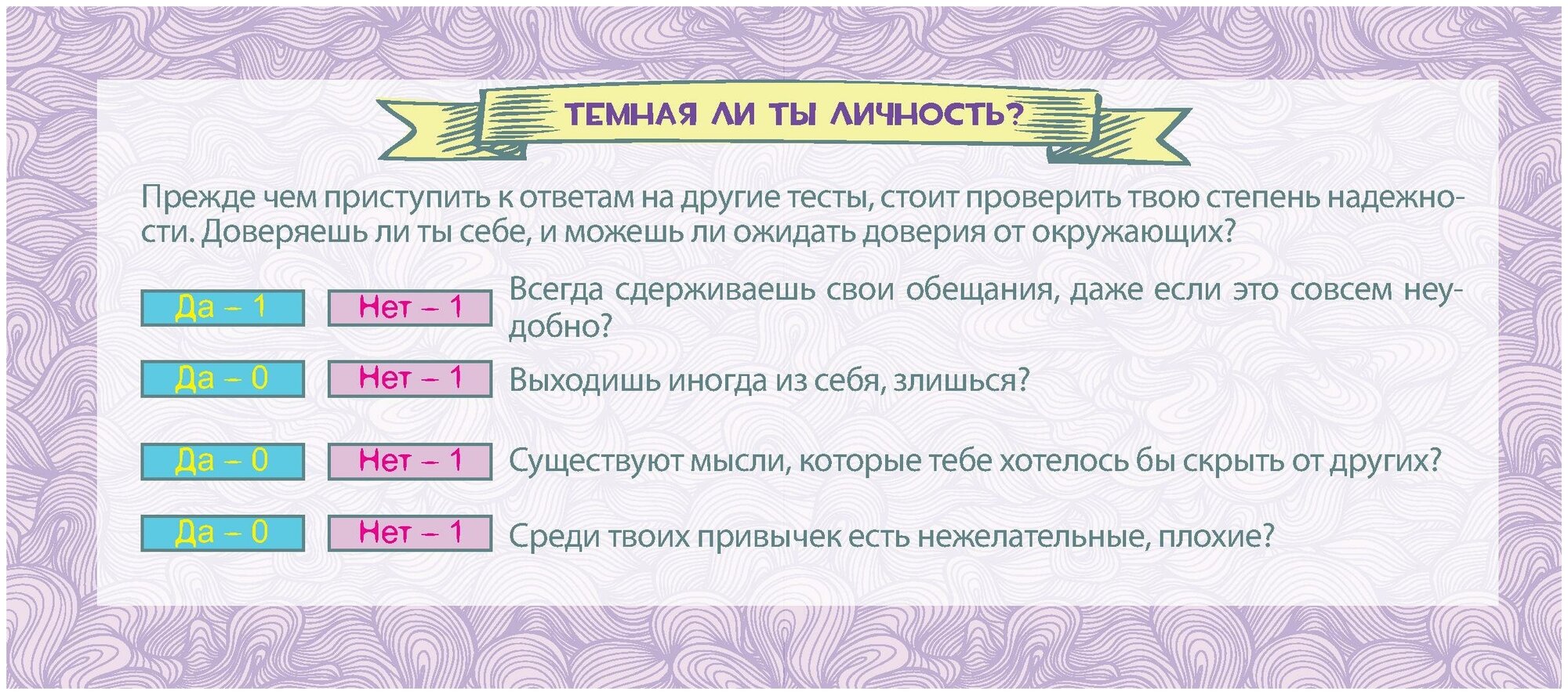 ТЕМНАЯ ЛИ ТЫ ЛИЧНОСТЬ?

Прежде чем приступить к ответам на другие тесты, стоит проверить твою степень надежности. Доверяешь ли ты себе, и можешь ли ожидать доверия от окружающих?

Да – 1 Нет – 1 Всегда сдерживаешь свои обещания, даже если это совсем неудобно?

Да – 0 Нет – 1 Выходишь иногда из себя, злишься?

Да – 0 Нет – 1 Существуют мысли, которые тебе хотелось бы скрыть от других?

Да – 0 Нет – 1 Среди твоих привычек есть нежелательные, плохие?